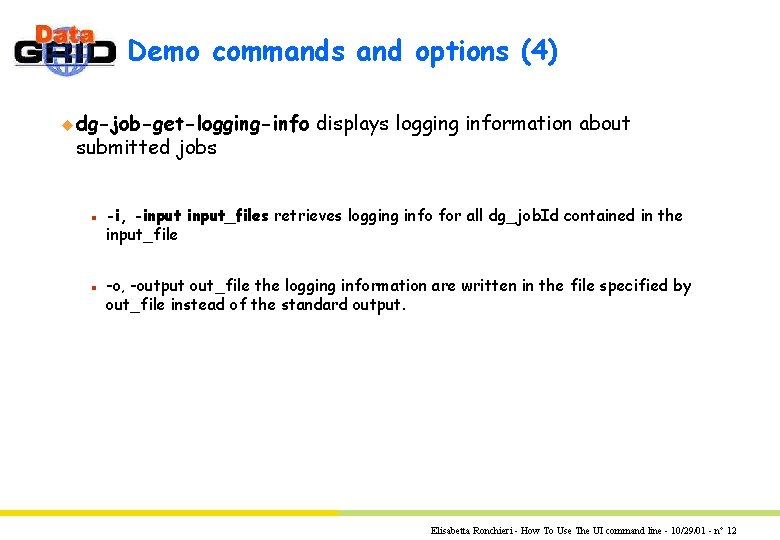 Data GRID

Demo commands and options (4)

dg-job-get-logging-info displays logging information about submitted jobs

-i, -input input_files retrieves logging info for all dg_jobId contained in the input_file

-o, -output out_file the logging information are written in the file specified by out_file instead of the standard output.

Elisabetta Ronchieri - How To Use The UI command line - 10/29/01 - n° 12